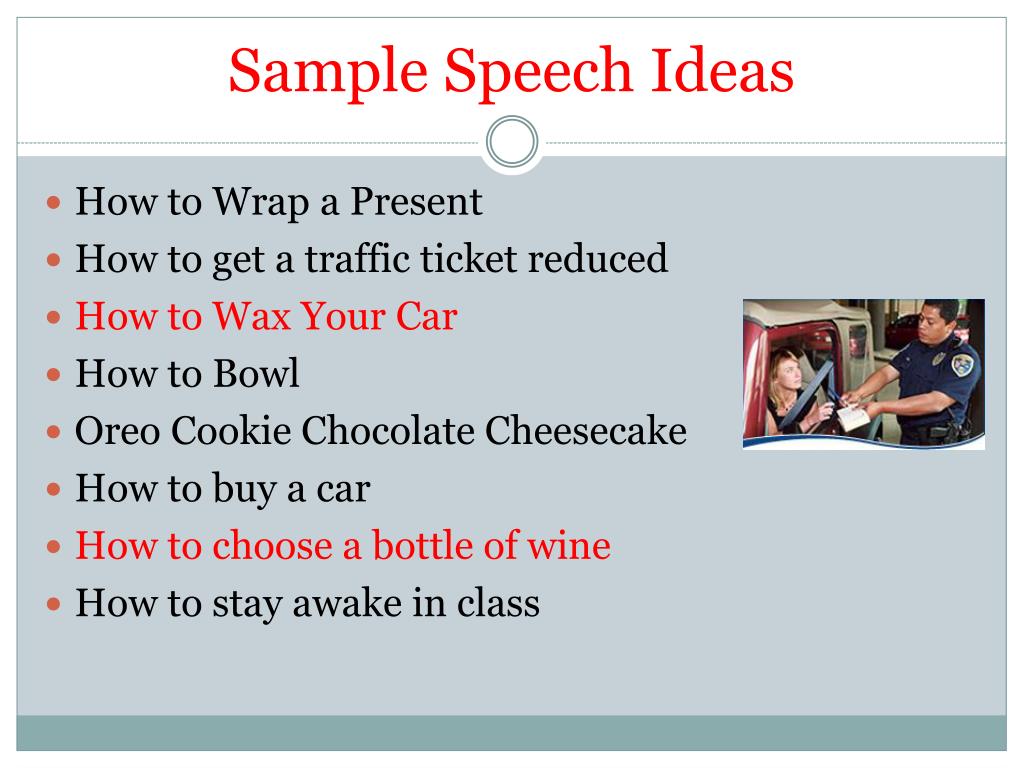 Sample Speech Ideas

- How to Wrap a Present
- How to get a traffic ticket reduced
- How to Wax Your Car
- How to Bowl
- Oreo Cookie Chocolate Cheesecake
- How to buy a car
- How to choose a bottle of wine
- How to stay awake in class